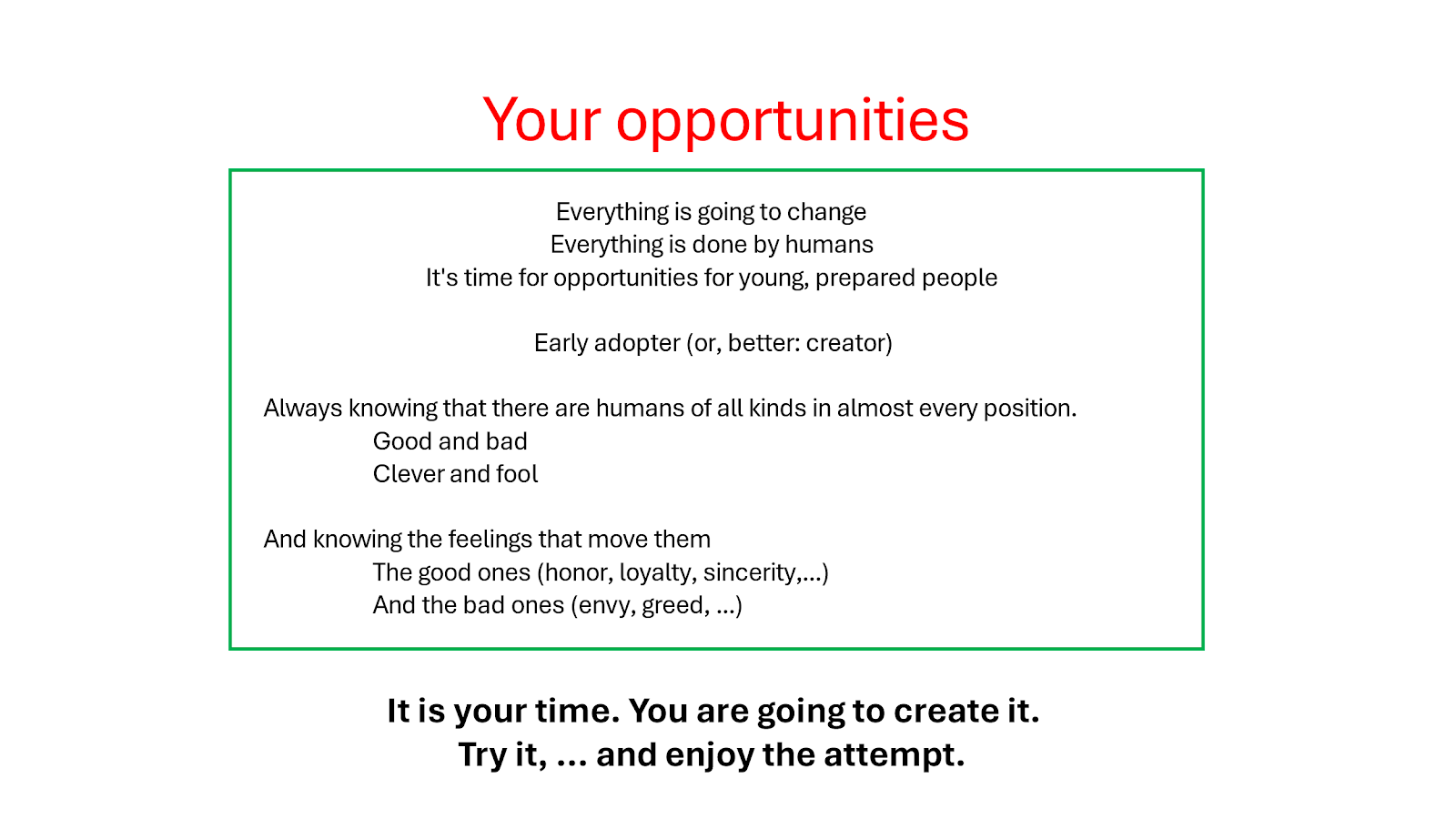 Your opportunities

Everything is going to change
Everything is done by humans
It's time for opportunities for young, prepared people

Early adopter (or, better: creator)

Always knowing that there are humans of all kinds in almost every position.
Good and bad
Clever and fool

And knowing the feelings that move them
The good ones (honor, loyalty, sincerity,...)
And the bad ones (envy, greed, ...)

It is your time. You are going to create it.
Try it, ... and enjoy the attempt.